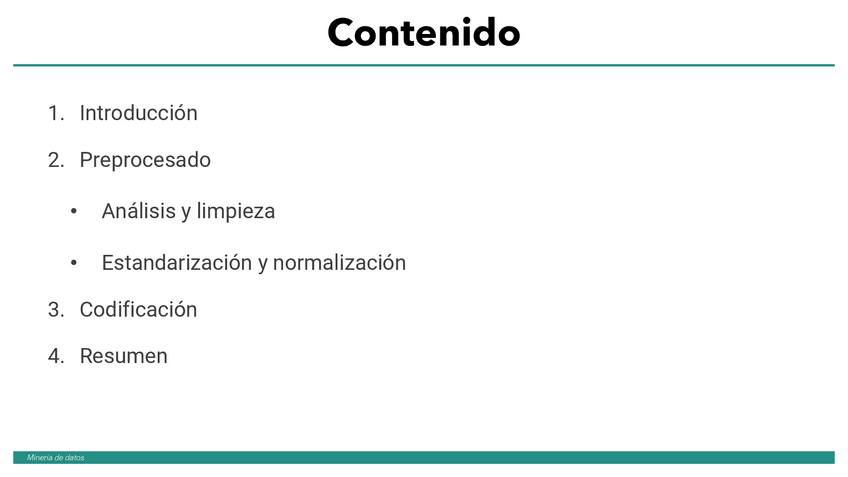 Contenido

1. Introducción
2. Preprocesado
• Análisis y limpieza
• Estandarización y normalización
3. Codificación
4. Resumen

Minería de datos